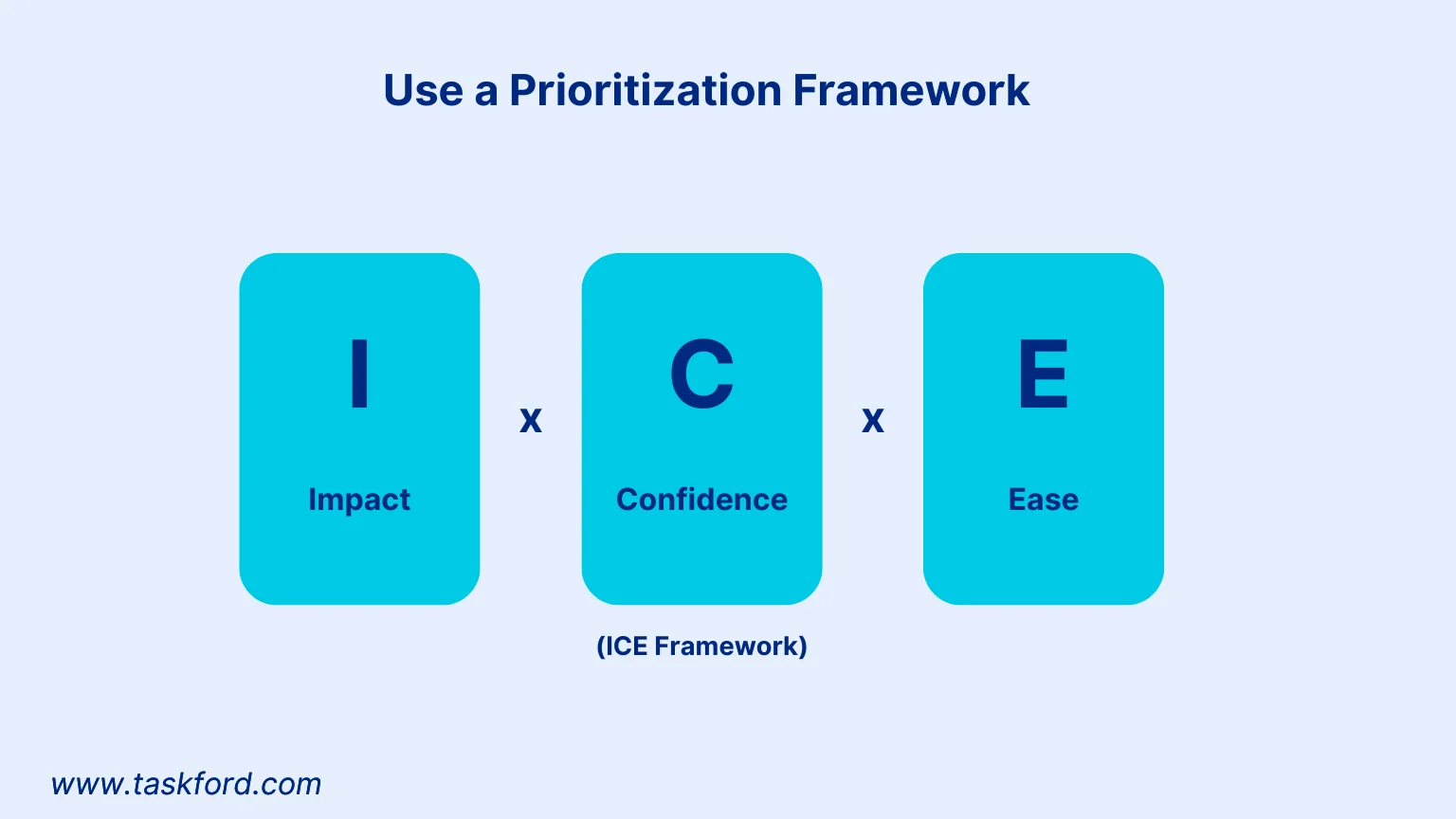 Use a Prioritization Framework

I

Impact

x

C

Confidence

x

E

Ease

(ICE Framework)

www.taskford.com